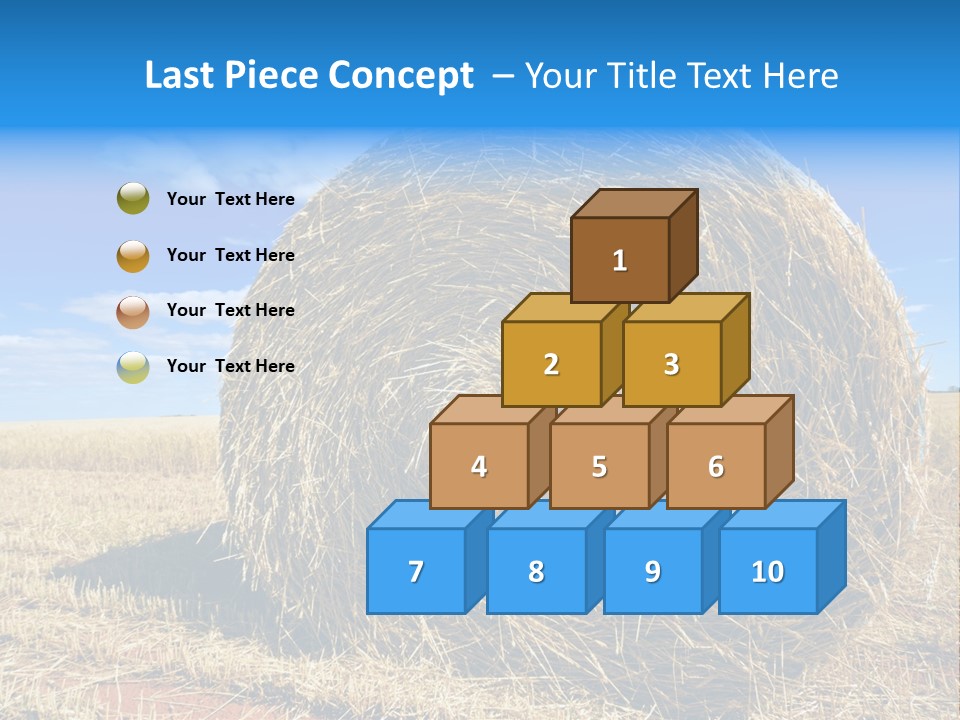 Last Piece Concept – Your Title Text Here

Your Text Here

Your Text Here

Your Text Here

Your Text Here

1

2 3

4 5 6

7 8 9 10